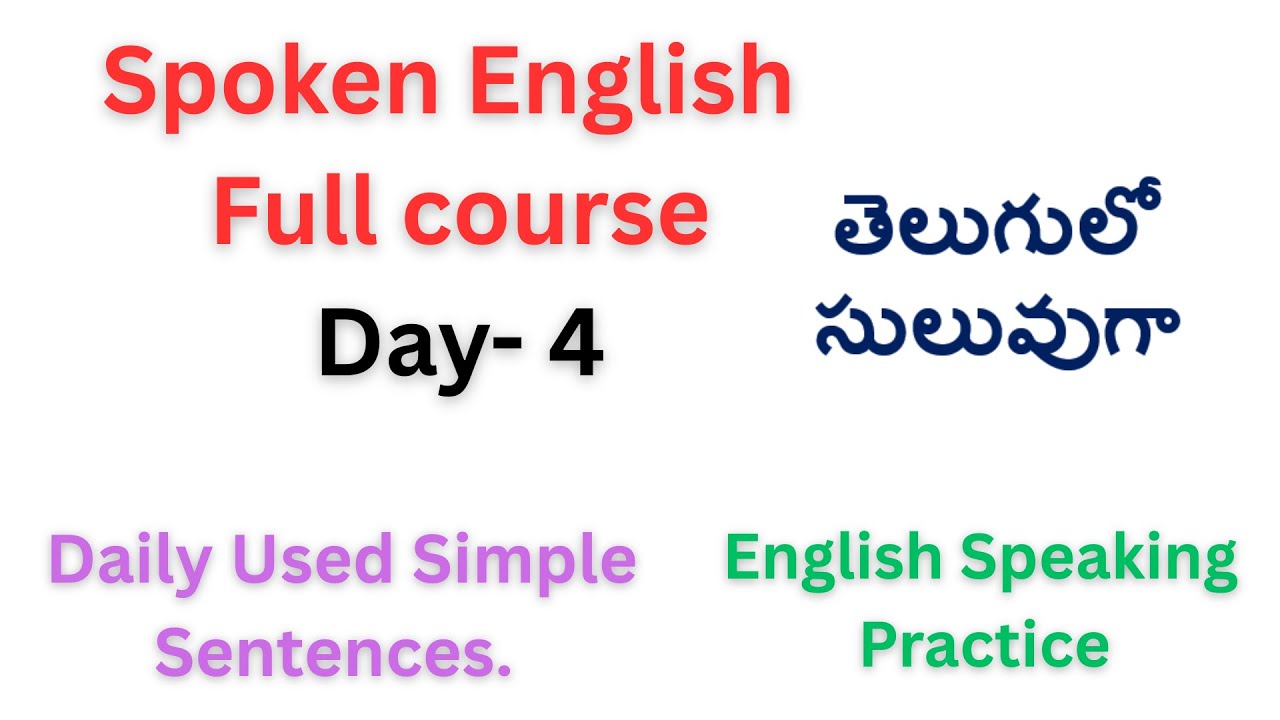 Spoken English Full course

Day- 4

తెలుగులో సులువుగా

Daily Used Simple Sentences.

English Speaking Practice